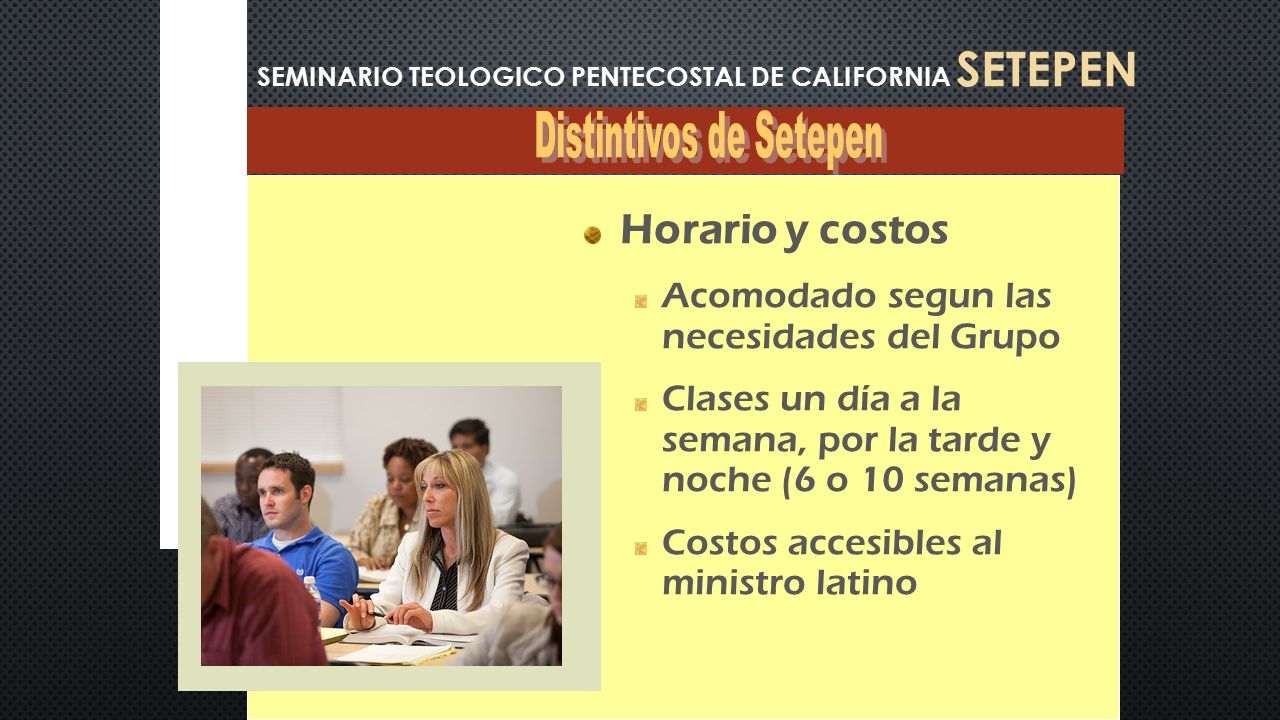 SEMINARIO TEOLOGICO PENTECOSTAL DE CALIFORNIA SETEPEN

Distintivos de Setepen

Horario y costos

Acomodado segun las necesidades del Grupo

Clases un día a la semana, por la tarde y noche (6 o 10 semanas)

Costos accesibles al ministro latino